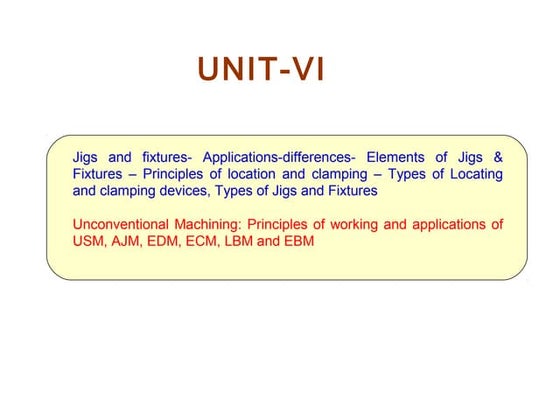 UNIT-VI

Jigs and fixtures- Applications-differences- Elements of Jigs & Fixtures – Principles of location and clamping – Types of Locating and clamping devices, Types of Jigs and Fixtures

Unconventional Machining: Principles of working and applications of USM, AJM, EDM, ECM, LBM and EBM